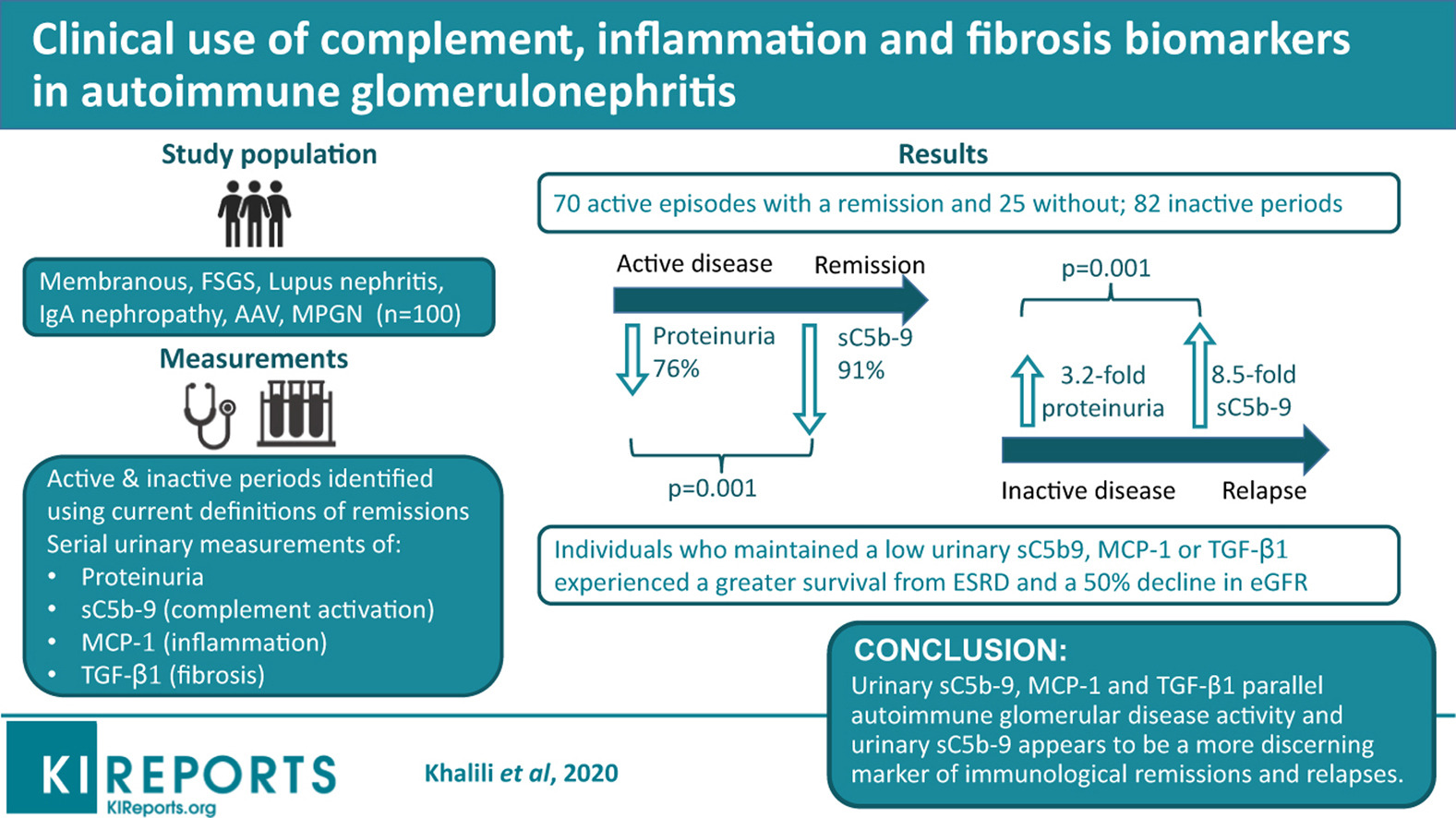 Clinical use of complement, inflammation and fibrosis biomarkers in autoimmune glomerulonephritis

Study population

Membranous, FSGS, Lupus nephritis, IgA nephropathy, AAV, MPGN (n=100)

Measurements

Active & inactive periods identified using current definitions of remissions
Serial urinary measurements of:
• Proteinuria
• sC5b-9 (complement activation)
• MCP-1 (inflammation)
• TGF-β1 (fibrosis)

Results

70 active episodes with a remission and 25 without; 82 inactive periods

Active disease Remission

Proteinuria 76%

sC5b-9 91%

p=0.001

p=0.001

3.2-fold proteinuria

8.5-fold sC5b-9

Inactive disease Relapse

Individuals who maintained a low urinary sC5b9, MCP-1 or TGF-β1 experienced a greater survival from ESRD and a 50% decline in eGFR

CONCLUSION:
Urinary sC5b-9, MCP-1 and TGF-β1 parallel autoimmune glomerular disease activity and urinary sC5b-9 appears to be a more discerning marker of immunological remissions and relapses.

KI REPORTS
KIReports.org

Khalili et al, 2020